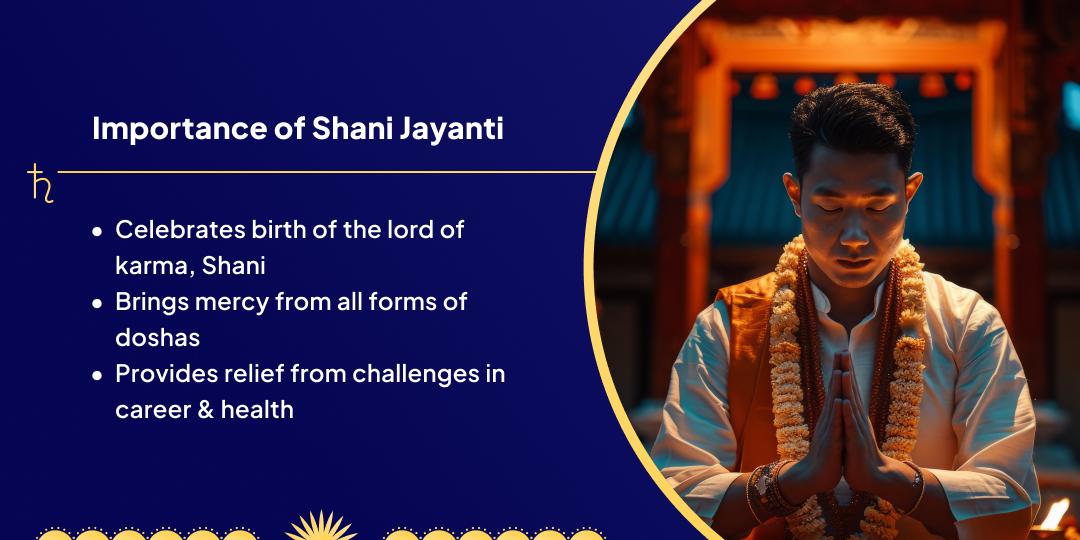 Importance of Shani Jayanti

♄

- Celebrates birth of the lord of karma, Shani
- Brings mercy from all forms of doshas
- Provides relief from challenges in career & health